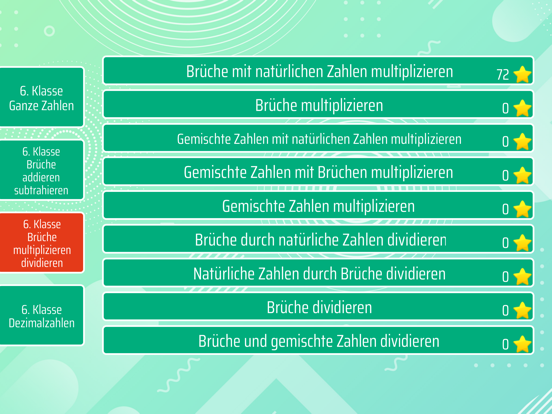 6. Klasse
Ganze Zahlen

6. Klasse
Brüche
addieren
subtrahieren

6. Klasse
Brüche
multiplizieren
dividieren

6. Klasse
Dezimalzahlen

Brüche mit natürlichen Zahlen multiplizieren 72

Brüche multiplizieren 0

Gemischte Zahlen mit natürlichen Zahlen multiplizieren 0

Gemischte Zahlen mit Brüchen multiplizieren 0

Gemischte Zahlen multiplizieren 0

Brüche durch natürliche Zahlen dividieren 0

Natürliche Zahlen durch Brüche dividieren 0

Brüche dividieren 0

Brüche und gemischte Zahlen dividieren 0